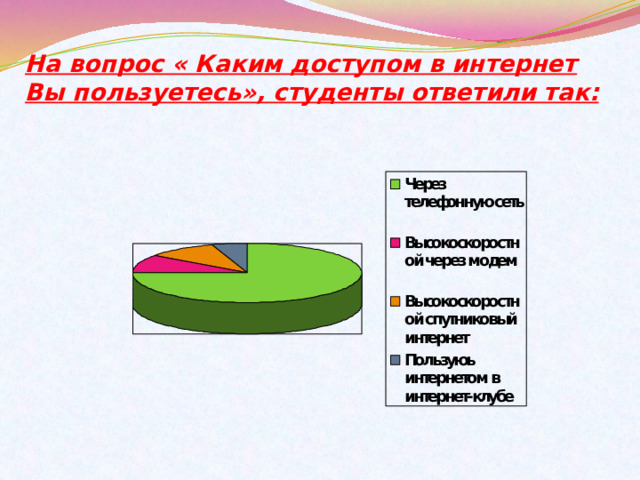 На вопрос « Каким доступом в интернет Вы пользуетесь», студенты ответили так:

Через телефонную сеть

Высокоскоростной через модем

Высокоскоростной спутниковый интернет

Пользуюсь интернетом в интернет-клубе